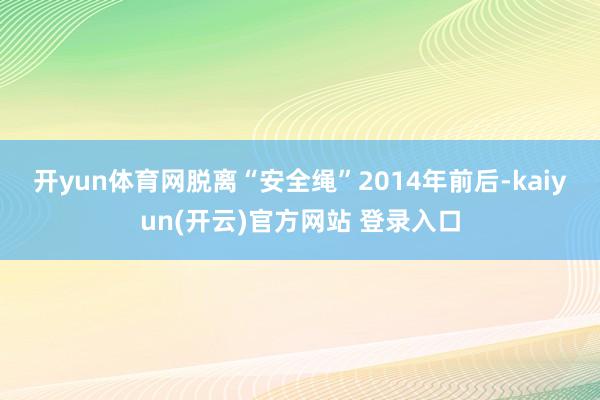 开yun体育网脱离“安全绳”2014年前后-kaiyun(开云)官方网站 登录入口